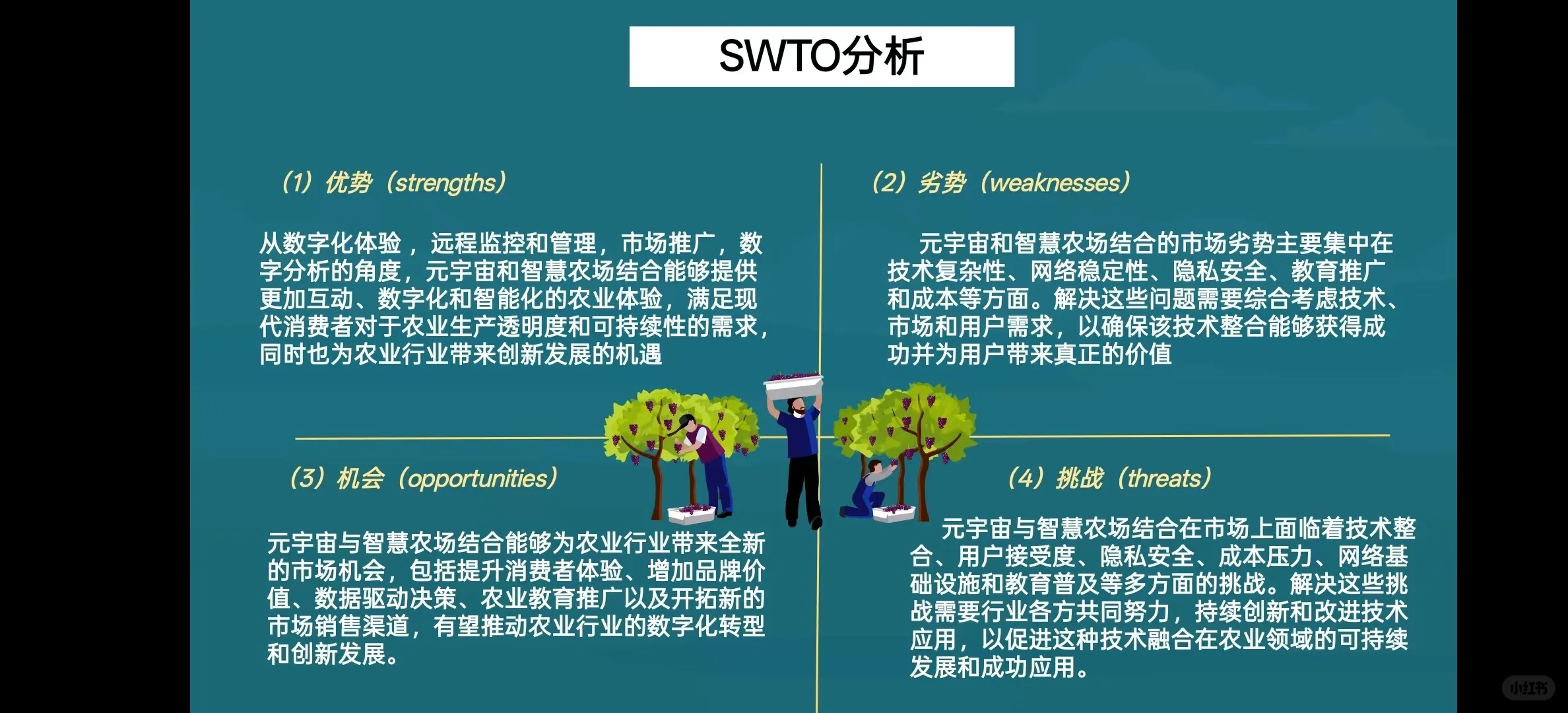 SWTO分析

（1）优势（strengths）

从数字化体验，远程监控和管理，市场推广，数字分析的角度，元宇宙和智慧农场结合能够提供更加互动、数字化和智能化的农业体验，满足现代消费者对于农业生产透明度和可持续性的需求，同时也为农业行业带来创新发展的机遇

（2）劣势（weaknesses）

元宇宙和智慧农场结合的市场劣势主要集中在技术复杂性、网络稳定性、隐私安全、教育推广和成本等方面。解决这些问题需要综合考虑技术、市场和用户需求，以确保该技术整合能够获得成功并为用户带来真正的价值

（3）机会（opportunities）

元宇宙与智慧农场结合能够为农业行业带来全新的市场机会，包括提升消费者体验、增加品牌价值、数据驱动决策、农业教育推广以及开拓新的市场销售渠道，有望推动农业行业的数字化转型和创新发展。

（4）挑战（threats）

元宇宙与智慧农场结合在市场上面临着技术整合、用户接受度、隐私安全、成本压力、网络基础设施和教育普及等多方面的挑战。解决这些挑战需要行业各方共同努力，持续创新和改进技术应用，以促进这种技术融合在农业领域的可持续发展和成功应用。

小红书